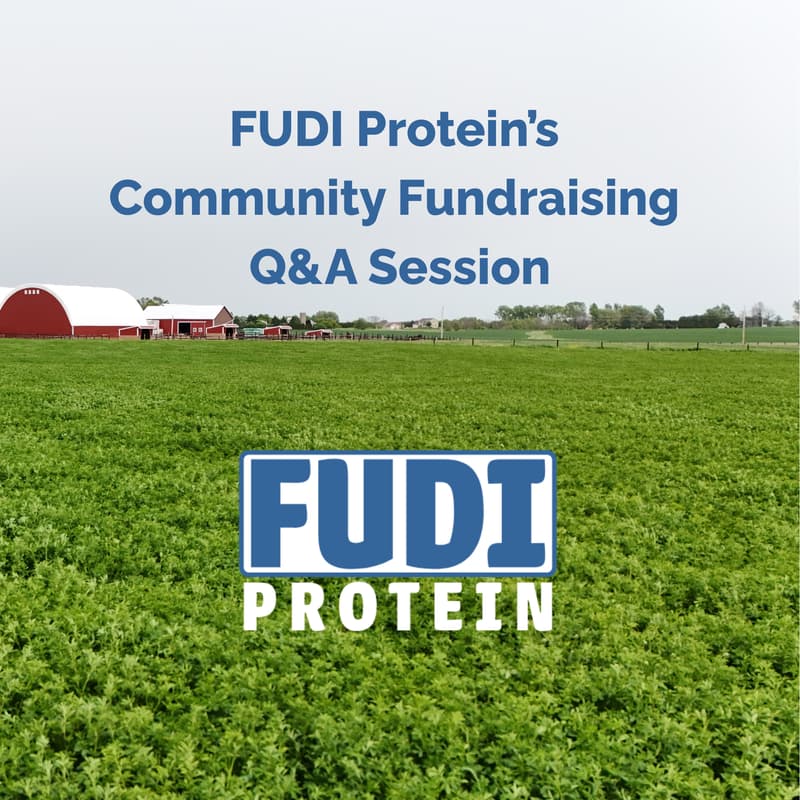 FUDI Protein's
Community Fundraising
Q&A Session

FUDI
PROTEIN